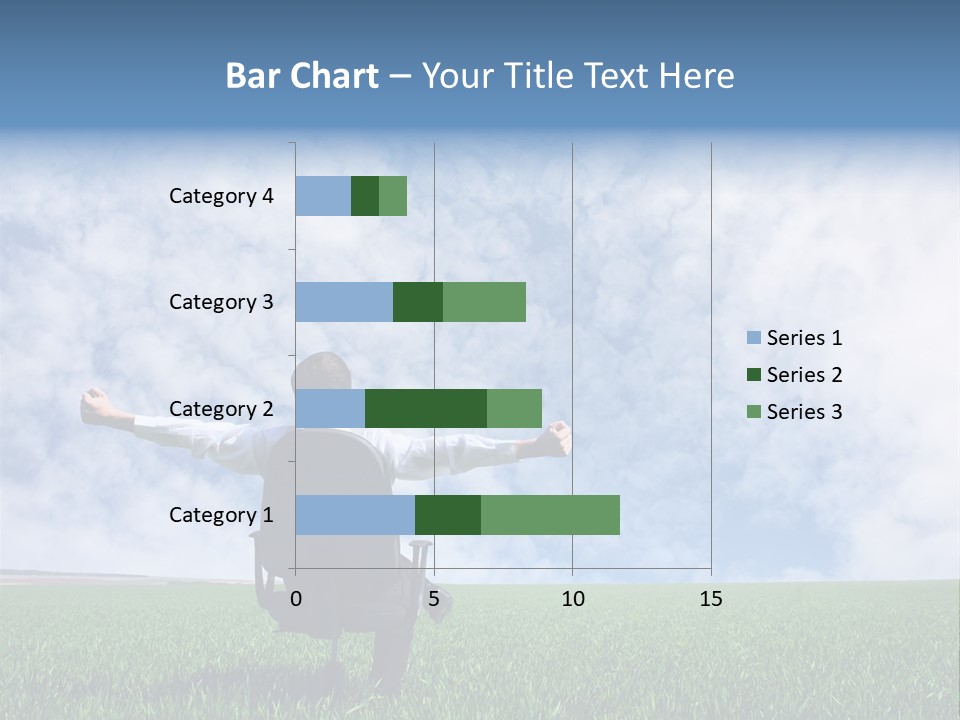 Bar Chart – Your Title Text Here

Category 4
Category 3
Category 2
Category 1

0
5
10
15

Series 1
Series 2
Series 3